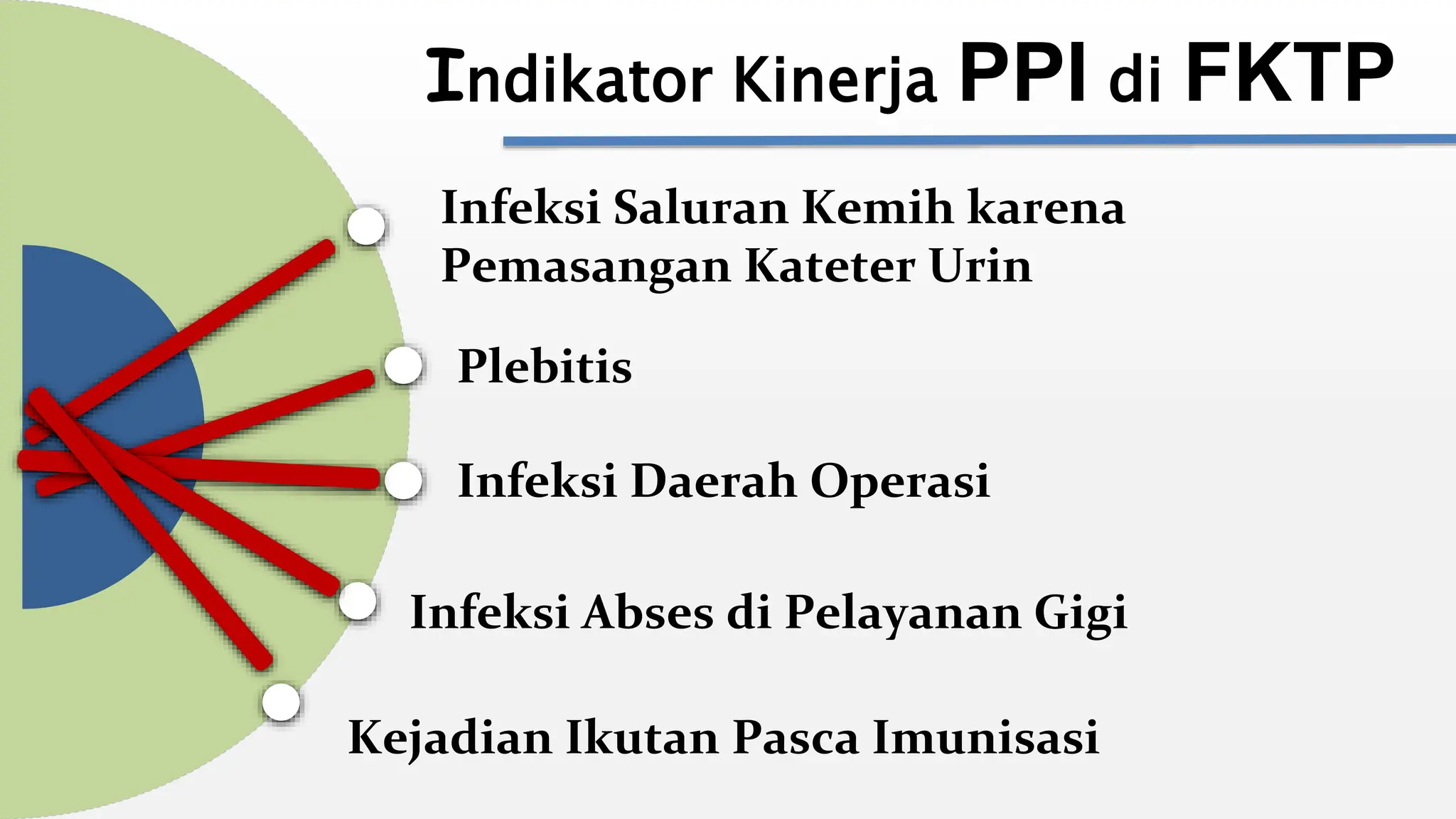 Indikator Kinerja PPI di FKTP

Infeksi Saluran Kemih karena Pemasangan Kateter Urin

Plebitis

Infeksi Daerah Operasi

Infeksi Abses di Pelayanan Gigi

Kejadian Ikutan Pasca Imunisasi